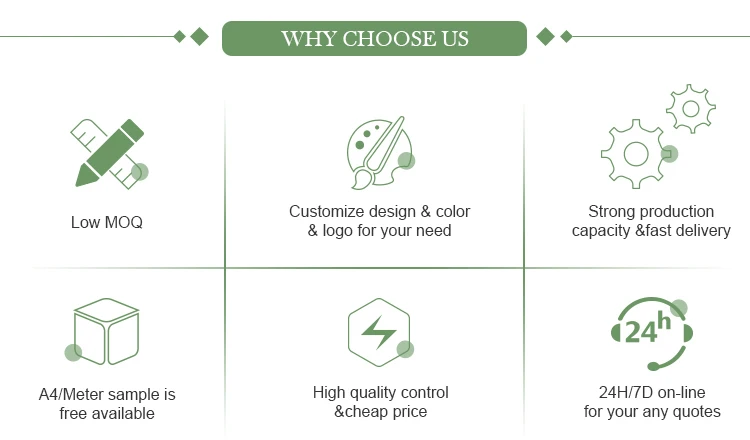 WHY CHOOSE US

Low MOQ

Customize design & color & logo for your need

Strong production capacity &fast delivery

A4/Meter sample is free available

High quality control &cheap price

24h

24H/7D on-line for your any quotes